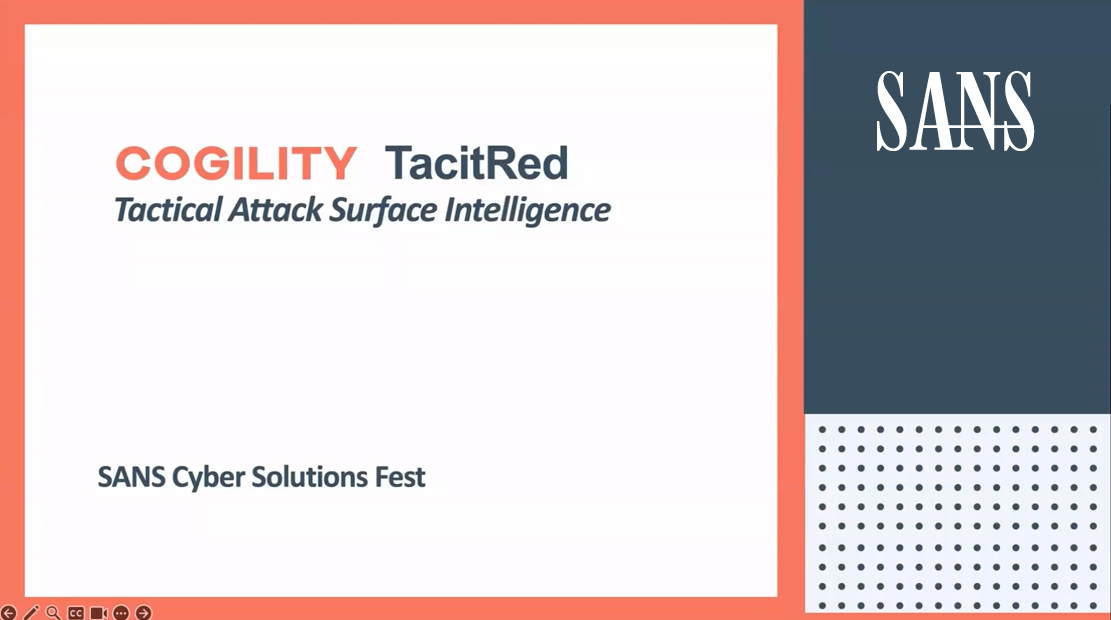 COGILITY TacitRed
Tactical Attack Surface Intelligence

SANS Cyber Solutions Fest

SANS

CC